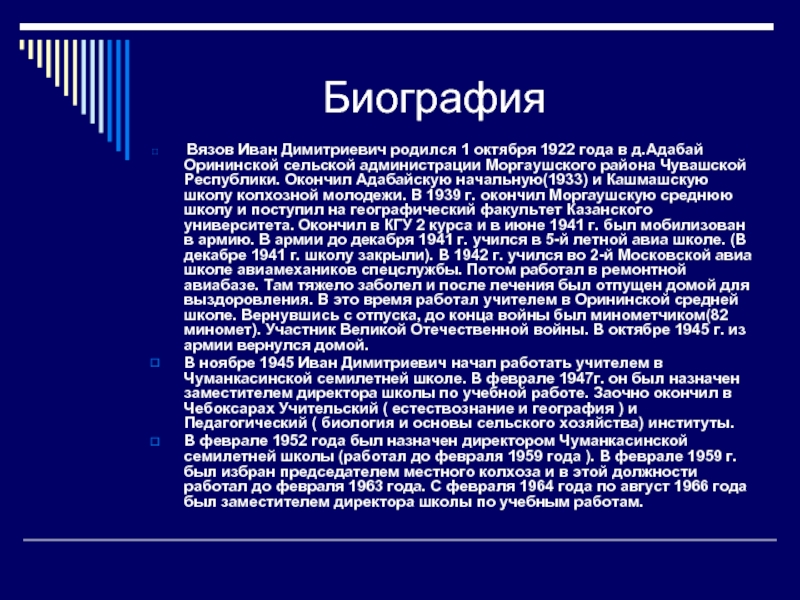 Биография

Вязов Иван Димитриевич родился 1 октября 1922 года в д.Адабай Орининской сельской администрации Моргаушского района Чувашской Республики. Окончил Адабайскую начальную(1933) и Кашмашскую школу колхозной молодежи. В 1939 г. окончил Моргаушскую среднюю школу и поступил на географический факультет Казанского университета. Окончил в КГУ 2 курса и в июне 1941 г. был мобилизован в армию. В армии до декабря 1941 г. учился в 5-й летной авиа школе. (В декабре 1941 г. школу закрыли). В 1942 г. учился во 2-й Московской авиа школе авиамехаников спецслужбы. Потом работал в ремонтной авиабазе. Там тяжело заболел и после лечения был отпущен домой для выздоровления. В это время работал учителем в Орининской средней школе. Вернувшись с отпуска, до конца войны был минометчиком(82 миномет). Участник Великой Отечественной войны. В октябре 1945 г. из армии вернулся домой.

В ноябре 1945 Иван Димитриевич начал работать учителем в Чуманкасинской семилетней школе. В феврале 1947г. он был назначен заместителем директора школы по учебной работе. Заочно окончил в Чебоксарах Учительский ( естествознание и география ) и Педагогический ( биология и основы сельского хозяйства) институты.

В феврале 1952 года был назначен директором Чуманкасинской семилетней школы (работал до февраля 1959 года ). В феврале 1959 г. был избран председателем местного колхоза и в этой должности работал до февраля 1963 года. С февраля 1964 года по август 1966 года был заместителем директора школы по учебным работам.